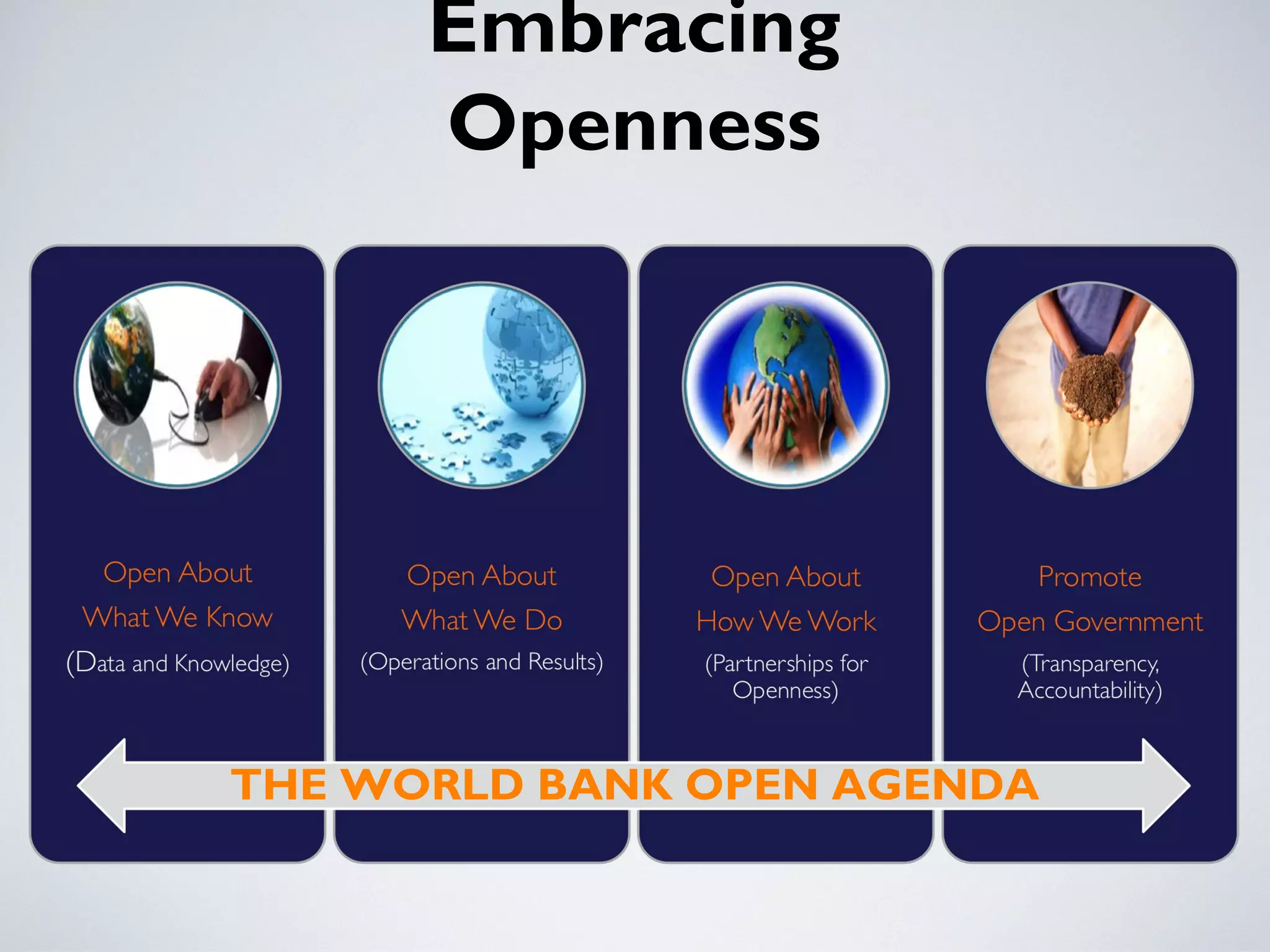 Embracing Openness

Open About
What We Know
(Data and Knowledge)

Open About
What We Do
(Operations and Results)

Open About
How We Work
(Partnerships for Openness)

Promote
Open Government
(Transparency, Accountability)

THE WORLD BANK OPEN AGENDA